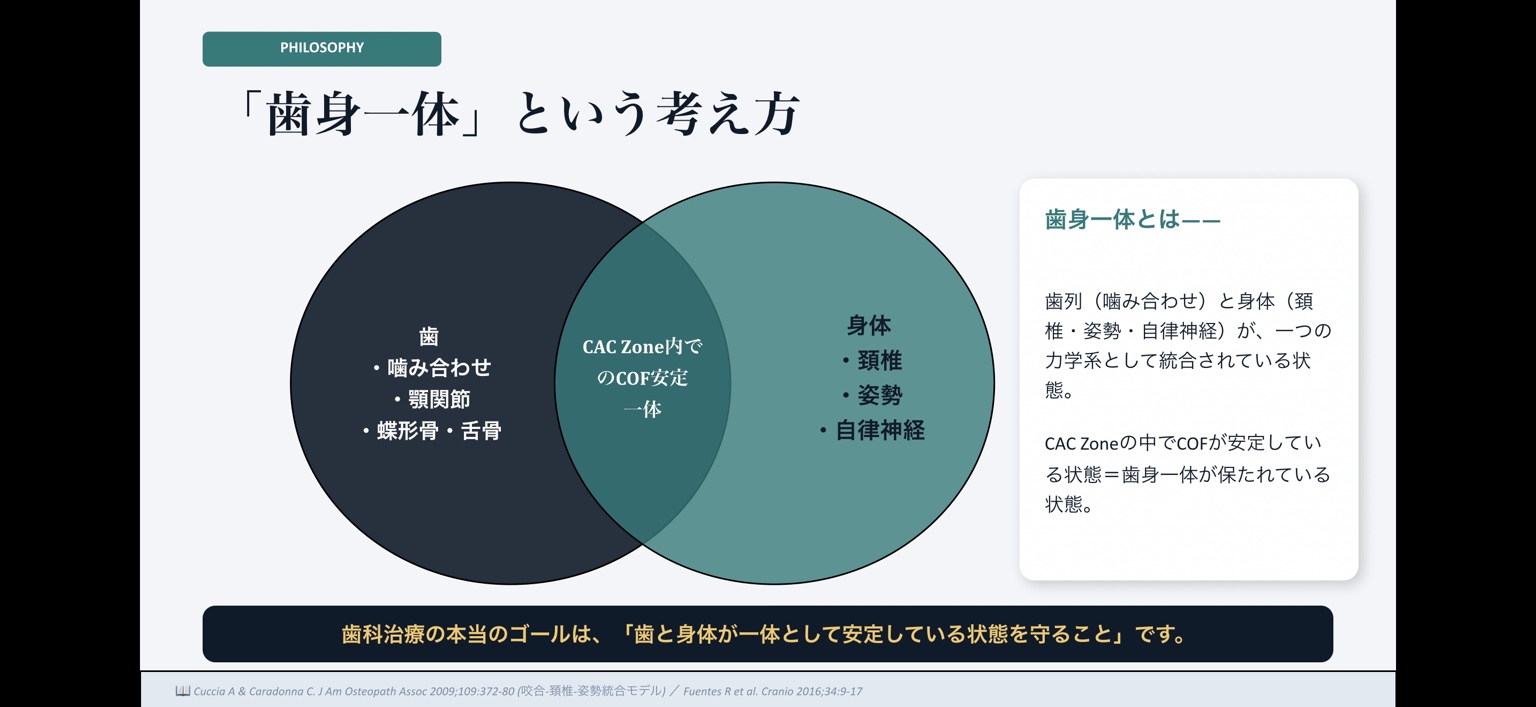 PHILOSOPHY

「歯身一体」という考え方

歯
・噛み合わせ
・顎関節
・蝶形骨・舌骨

CAC Zone内でのCOF安定
一体

身体
・頚椎
・姿勢
・自律神経

歯身一体とは——

歯列（噛み合わせ）と身体（頚椎・姿勢・自律神経）が、一つの力学系として統合されている状態。

CAC Zoneの中でCOFが安定している状態＝歯身一体が保たれている状態。

歯科治療の本当のゴールは、「歯と身体が一体として安定している状態を守ること」です。

Cuccia A & Caradonna C. J Am Osteopath Assoc 2009;109:372-80 (咬合-頚椎-姿勢統合モデル) ／ Fuentes R et al. Cranio 2016;34:9-17